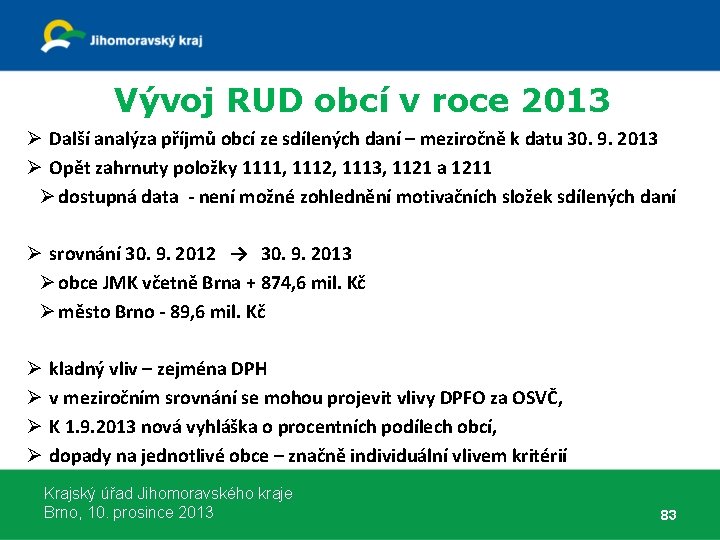 Jihomoravský kraj

Vývoj RUD obcí v roce 2013

➢ Další analýza příjmů obcí ze sdílených daní – meziročně k datu 30. 9. 2013
➢ Opět zahrnuty položky 1111, 1112, 1113, 1121 a 1211
➢ dostupná data - není možné zohlednění motivačních složek sdílených daní

➢ srovnání 30. 9. 2012 → 30. 9. 2013
➢ obce JMK včetně Brna + 874,6 mil. Kč
➢ město Brno - 89,6 mil. Kč

➢ kladný vliv – zejména DPH
➢ v meziročním srovnání se mohou projevit vlivy DPFO za OSVČ,
➢ K 1.9.2013 nová vyhláška o procentních podílech obcí,
➢ dopady na jednotlivé obce – značně individuální vlivem kritérií

Krajský úřad Jihomoravského kraje
Brno, 10. prosince 2013

83